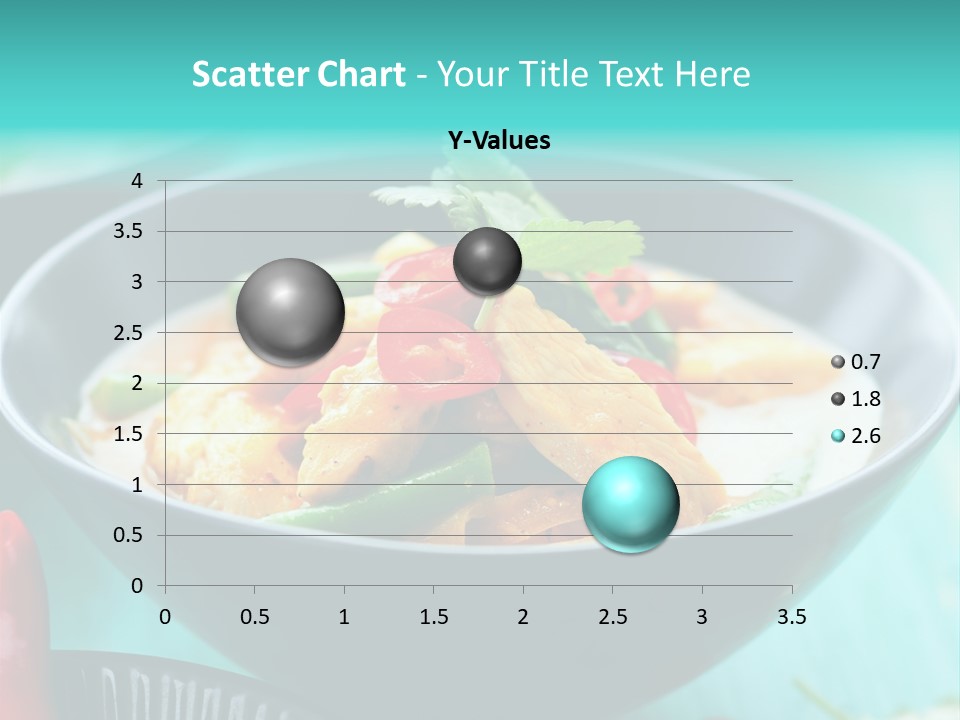 Scatter Chart - Your Title Text Here

Y-Values

4
3.5
3
2.5
2
1.5
1
0.5
0

0 0.5 1 1.5 2 2.5 3 3.5

0.7
1.8
2.6